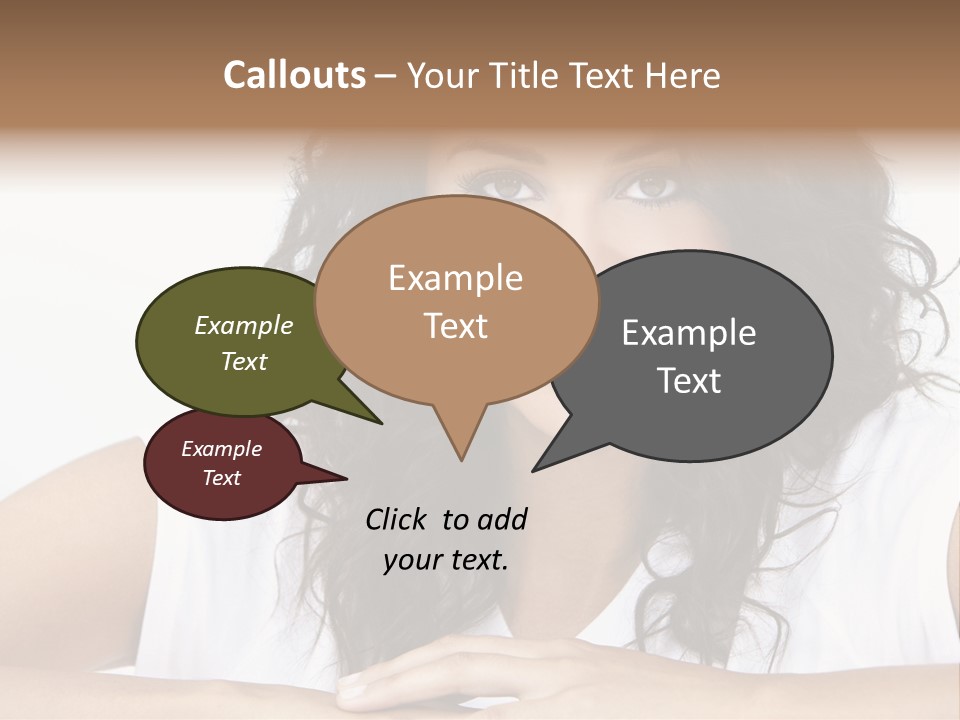 Callouts – Your Title Text Here

Example Text

Example Text

Example Text

Example Text

Click to add your text.